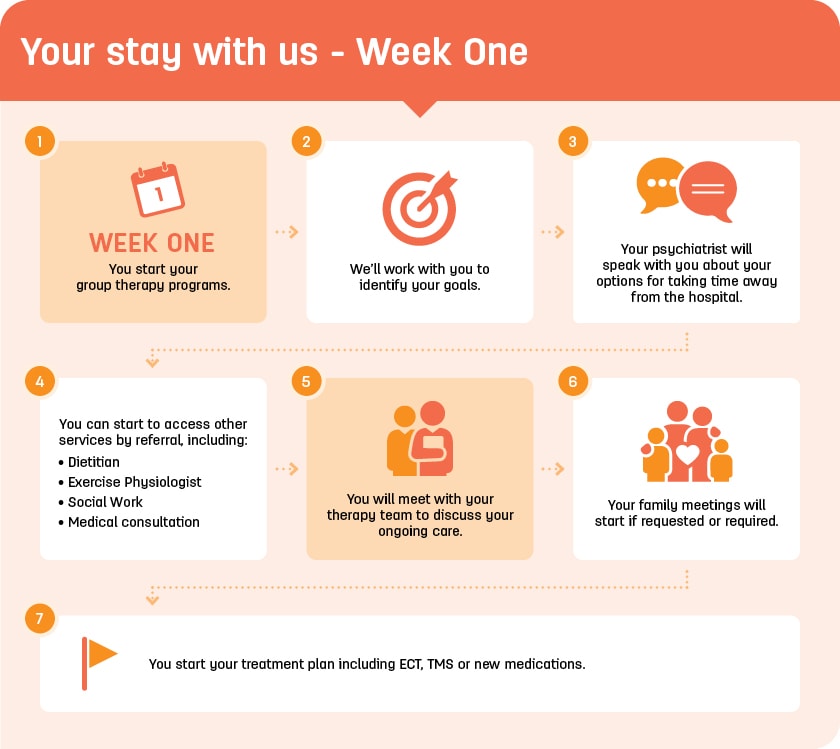 Your stay with us - Week One

1

1

WEEK ONE

You start your group therapy programs.

2

We'll work with you to identify your goals.

3

Your psychiatrist will speak with you about your options for taking time away from the hospital.

4

You can start to access other services by referral, including:

• Dietitian
• Exercise Physiologist
• Social Work
• Medical consultation

5

You will meet with your therapy team to discuss your ongoing care.

6

Your family meetings will start if requested or required.

7

You start your treatment plan including ECT, TMS or new medications.